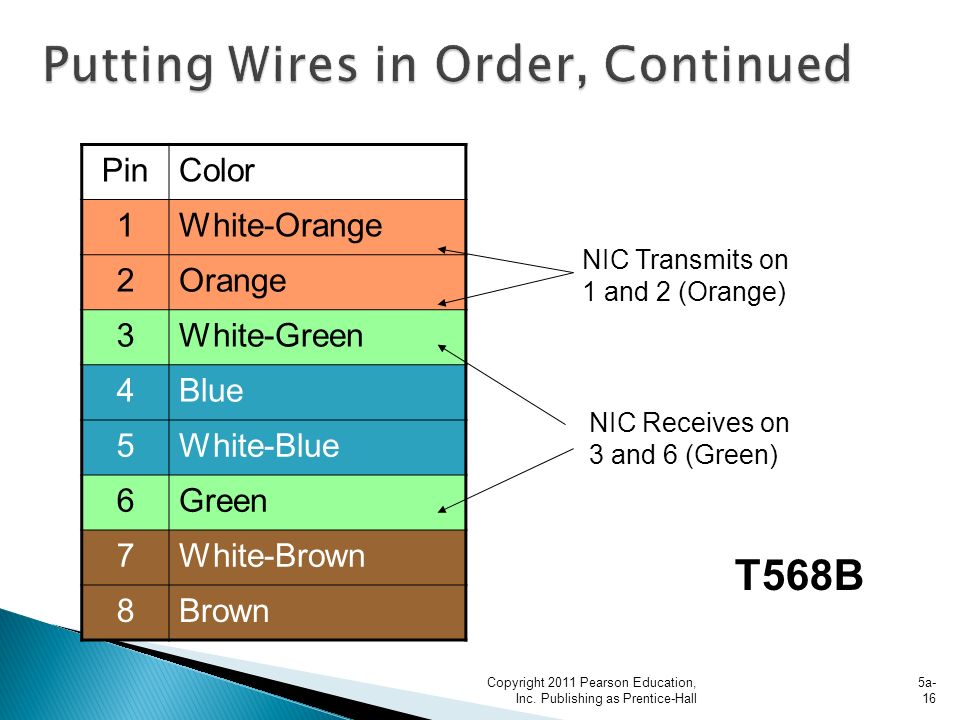 Putting Wires in Order, Continued

| Pin | Color |
|---|---|
| 1 | White-Orange |
| 2 | Orange |
| 3 | White-Green |
| 4 | Blue |
| 5 | White-Blue |
| 6 | Green |
| 7 | White-Brown |
| 8 | Brown |

NIC Transmits on 1 and 2 (Orange)

NIC Receives on 3 and 6 (Green)

T568B

Copyright 2011 Pearson Education, Inc. Publishing as Prentice-Hall

5a-16